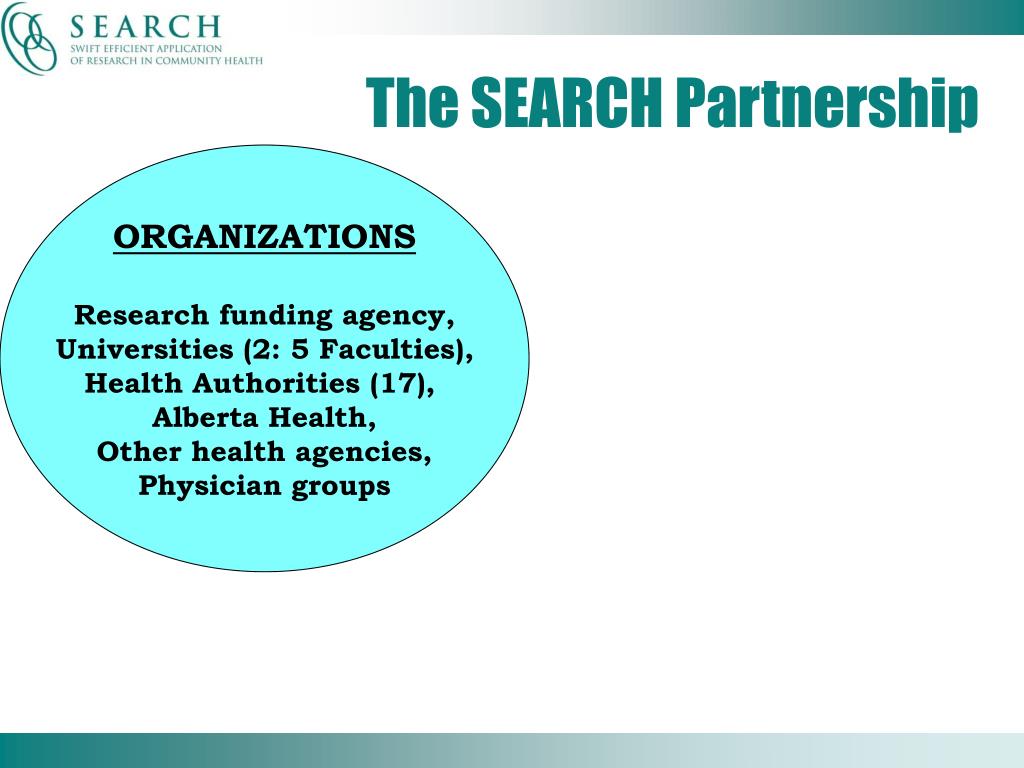 SEARCH
SWIFT EFFICIENT APPLICATION OF RESEARCH IN COMMUNITY HEALTH

The SEARCH Partnership

ORGANIZATIONS

Research funding agency,
Universities (2: 5 Faculties),
Health Authorities (17),
Alberta Health,
Other health agencies,
Physician groups